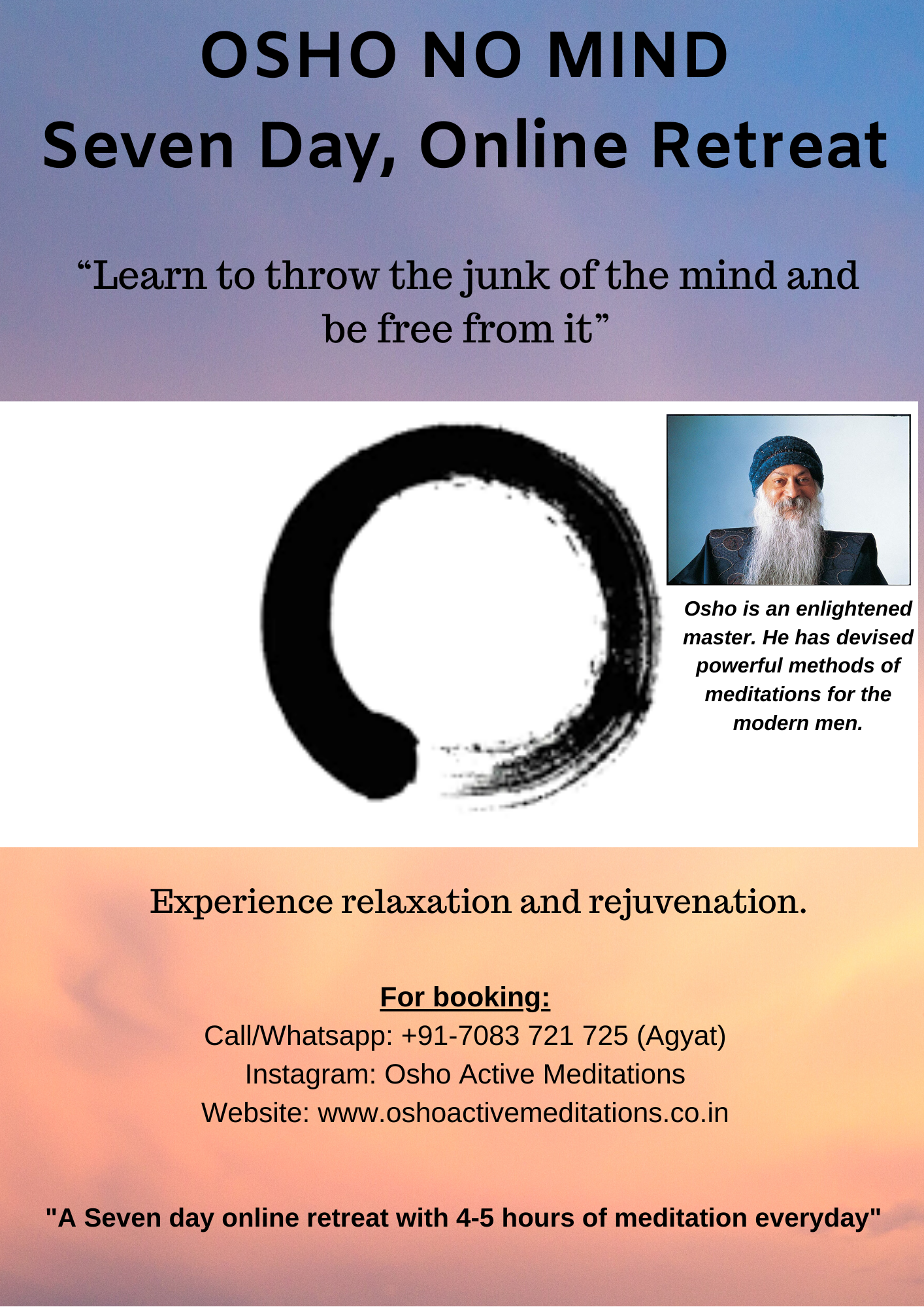 OSHO NO MIND
Seven Day, Online Retreat

“Learn to throw the junk of the mind and be free from it”

Osho is an enlightened master. He has devised powerful methods of meditations for the modern men.

Experience relaxation and rejuvenation.

For booking:
Call/Whatsapp: +91-7083 721 725 (Agyat)
Instagram: Osho Active Meditations
Website: www.oshoactivemeditations.co.in

"A Seven day online retreat with 4-5 hours of meditation everyday"